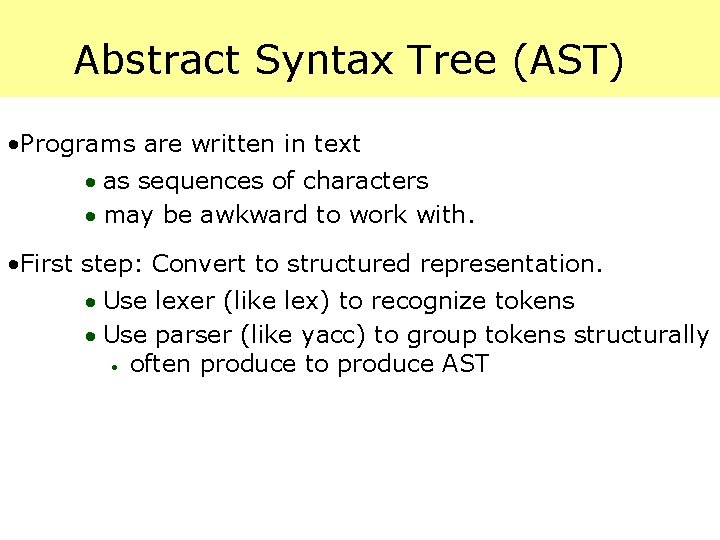 Abstract Syntax Tree (AST)

•Programs are written in text

• as sequences of characters

• may be awkward to work with.

•First step: Convert to structured representation.

• Use lexer (like lex) to recognize tokens

• Use parser (like yacc) to group tokens structurally

• often produce to produce AST